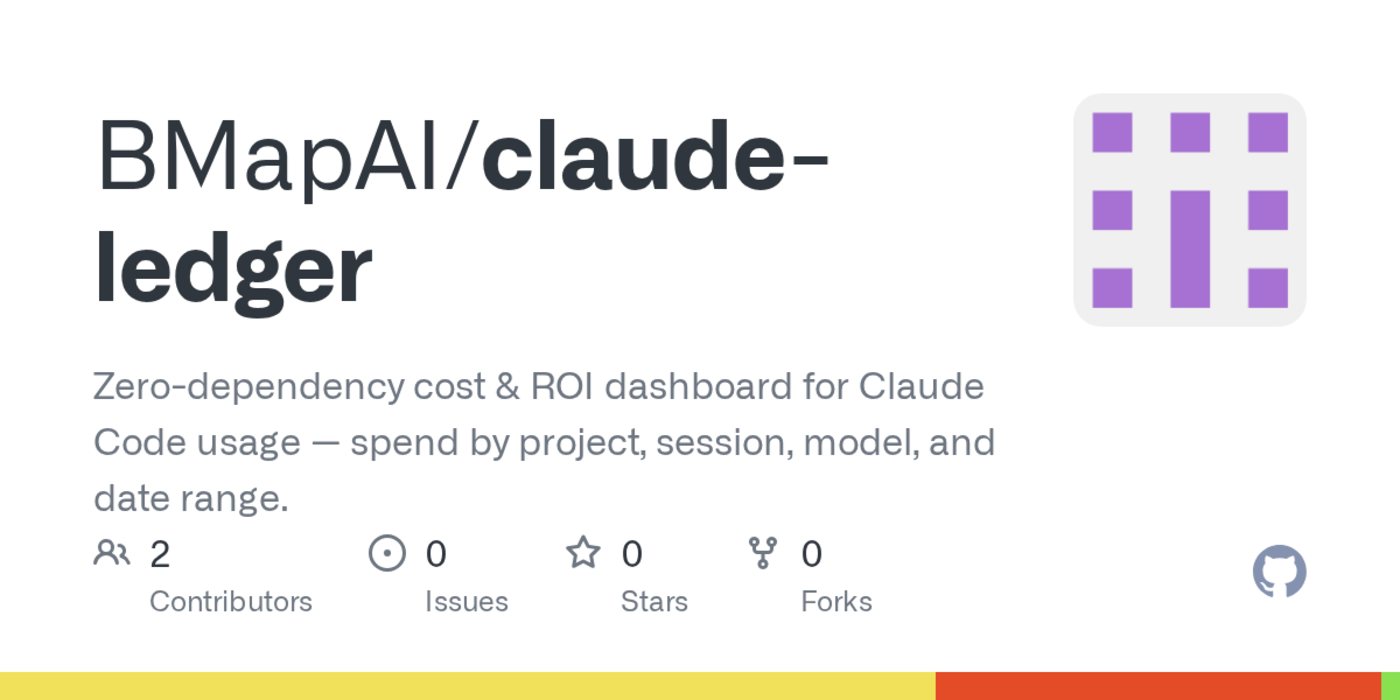 BMapAI/claude-ledger

Zero-dependency cost & ROI dashboard for Claude Code usage — spend by project, session, model, and date range.

2
Contributors

0
Issues

0
Stars

0
Forks